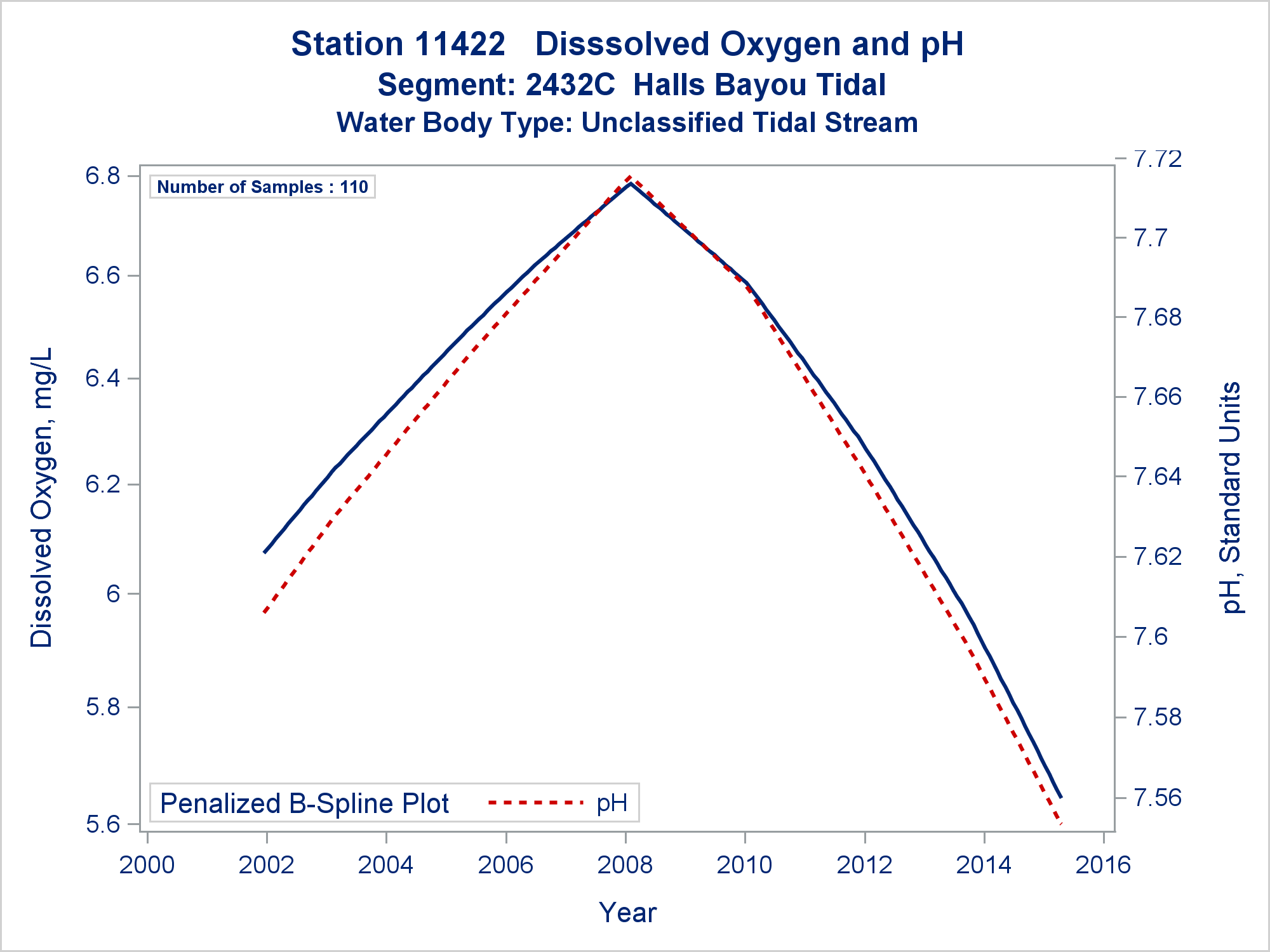 Station 11422   Disssolved Oxygen and pH
Segment: 2432C  Halls Bayou Tidal
Water Body Type: Unclassified Tidal Stream

Number of Samples : 110

Dissolved Oxygen, mg/L
6.8
6.6
6.4
6.2
6
5.8
5.6

pH, Standard Units
7.72
7.7
7.68
7.66
7.64
7.62
7.6
7.58
7.56

Penalized B-Spline Plot   pH

2000 2002 2004 2006 2008 2010 2012 2014 2016
Year